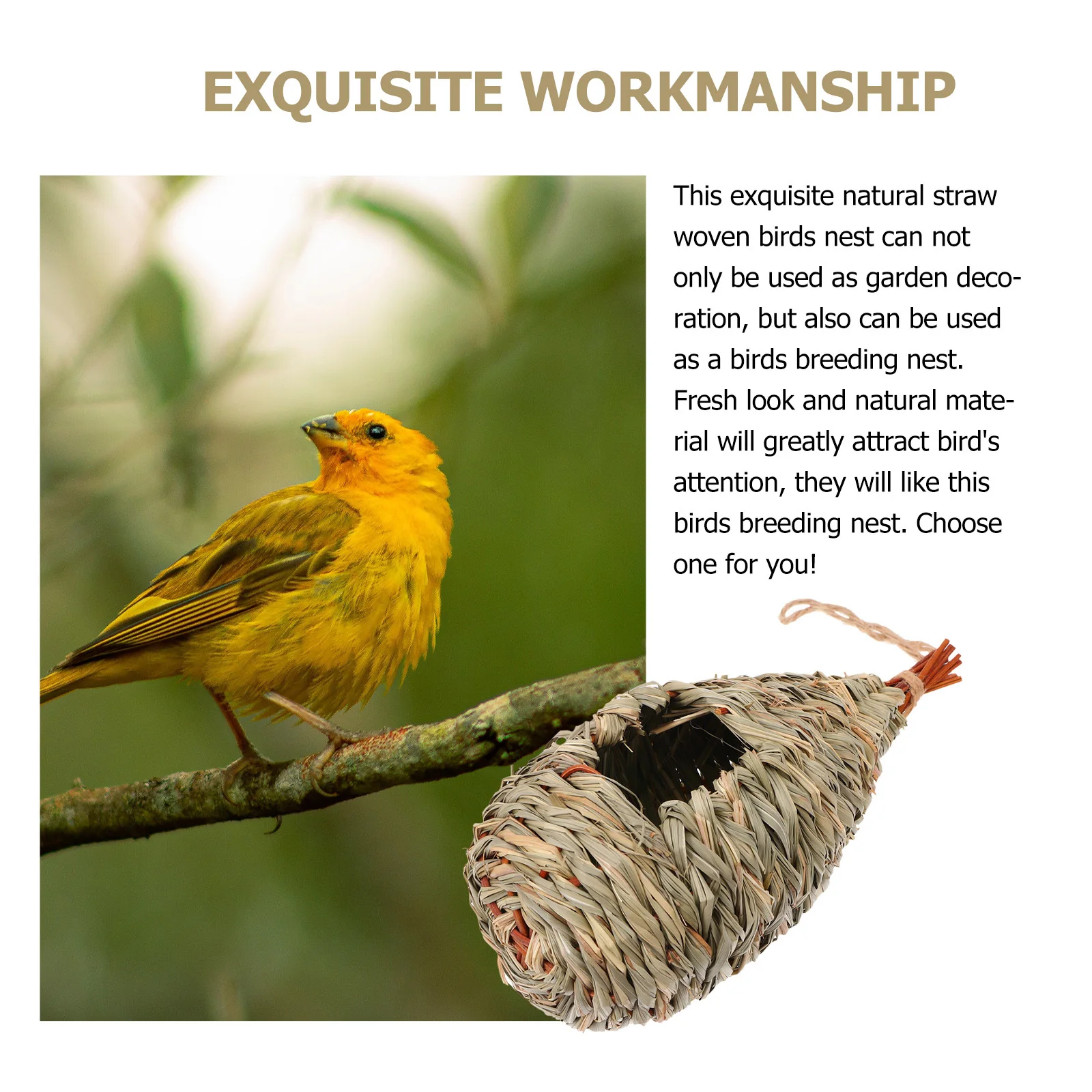 EXQUISITE WORKMANSHIP

This exquisite natural straw woven birds nest can not only be used as garden decoration, but also can be used as a birds breeding nest. Fresh look and natural material will greatly attract bird's attention, they will like this birds breeding nest. Choose one for you!